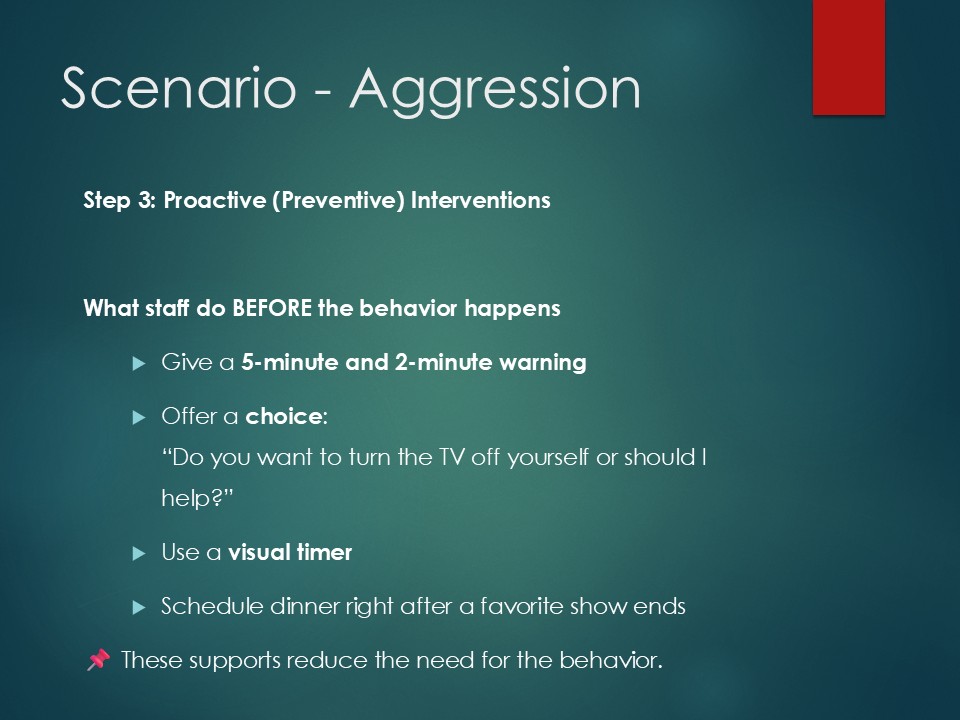 Scenario - Aggression

Step 3: Proactive (Preventive) Interventions

What staff do BEFORE the behavior happens

Give a 5-minute and 2-minute warning

Offer a choice:
"Do you want to turn the TV off yourself or should I help?"

Use a visual timer

Schedule dinner right after a favorite show ends

📌 These supports reduce the need for the behavior.